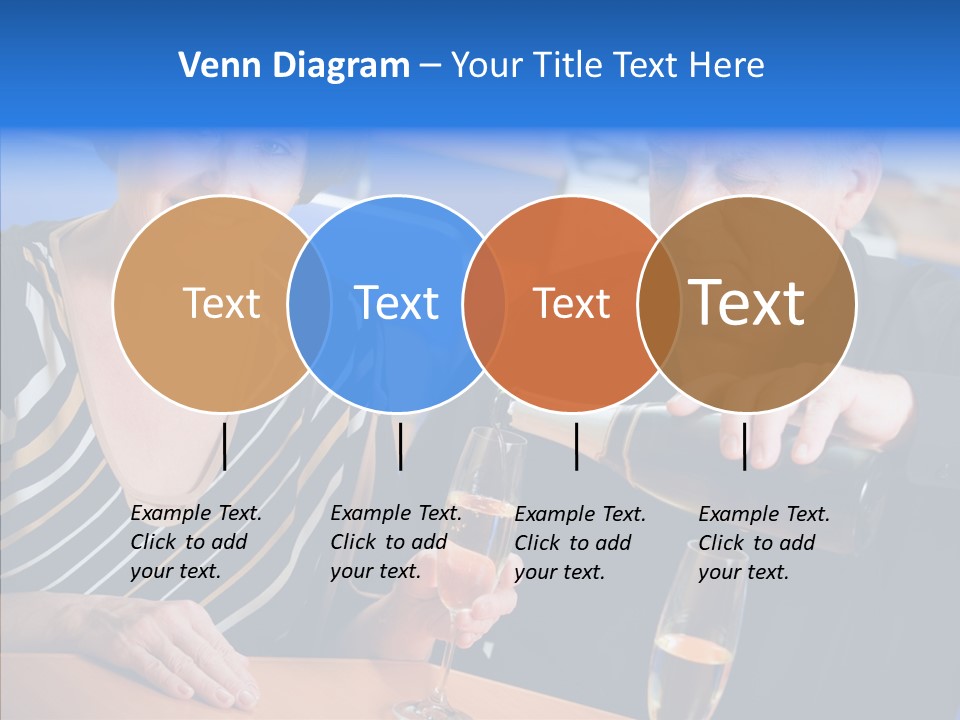 Venn Diagram – Your Title Text Here

Text

Text

Text

Text

Example Text. Click to add your text.

Example Text. Click to add your text.

Example Text. Click to add your text.

Example Text. Click to add your text.